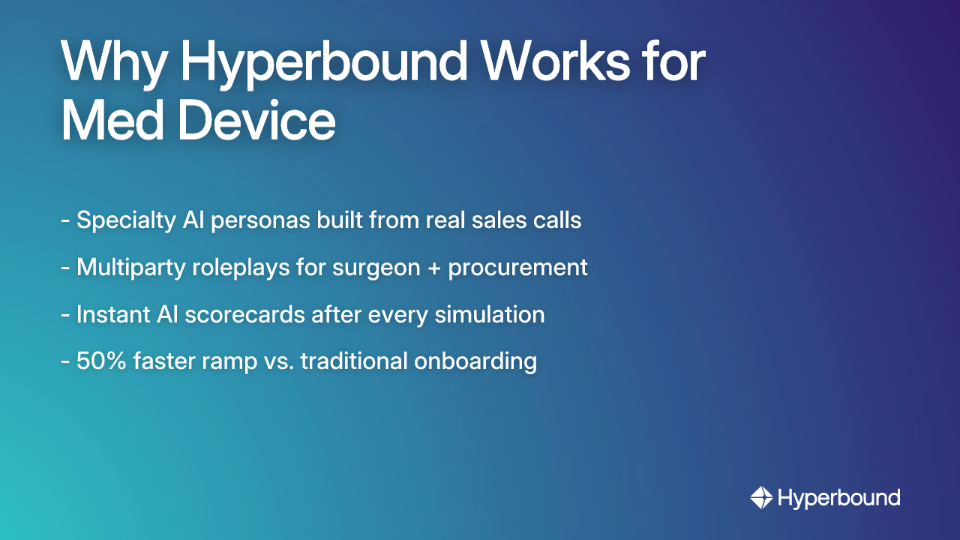 Why Hyperbound Works for Med Device

- Specialty AI personas built from real sales calls

- Multiparty roleplays for surgeon + procurement

- Instant AI scorecards after every simulation

- 50% faster ramp vs. traditional onboarding

Hyperbound